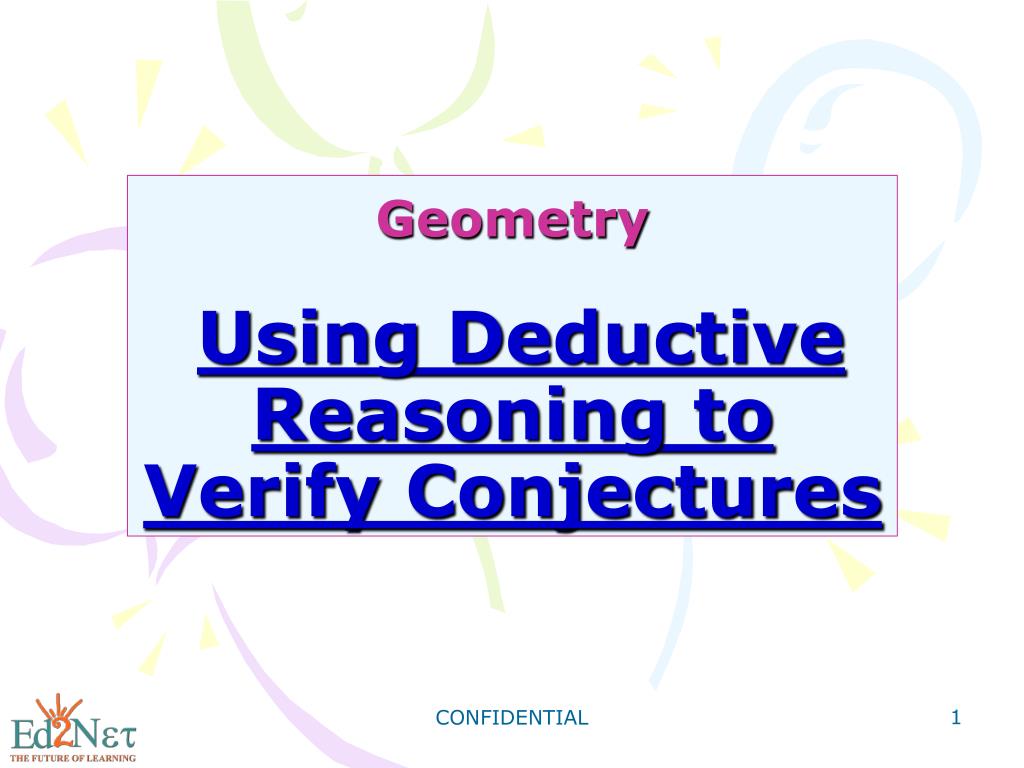 Geometry

Using Deductive Reasoning to Verify Conjectures

Ed2Nετ
THE FUTURE OF LEARNING

CONFIDENTIAL

1